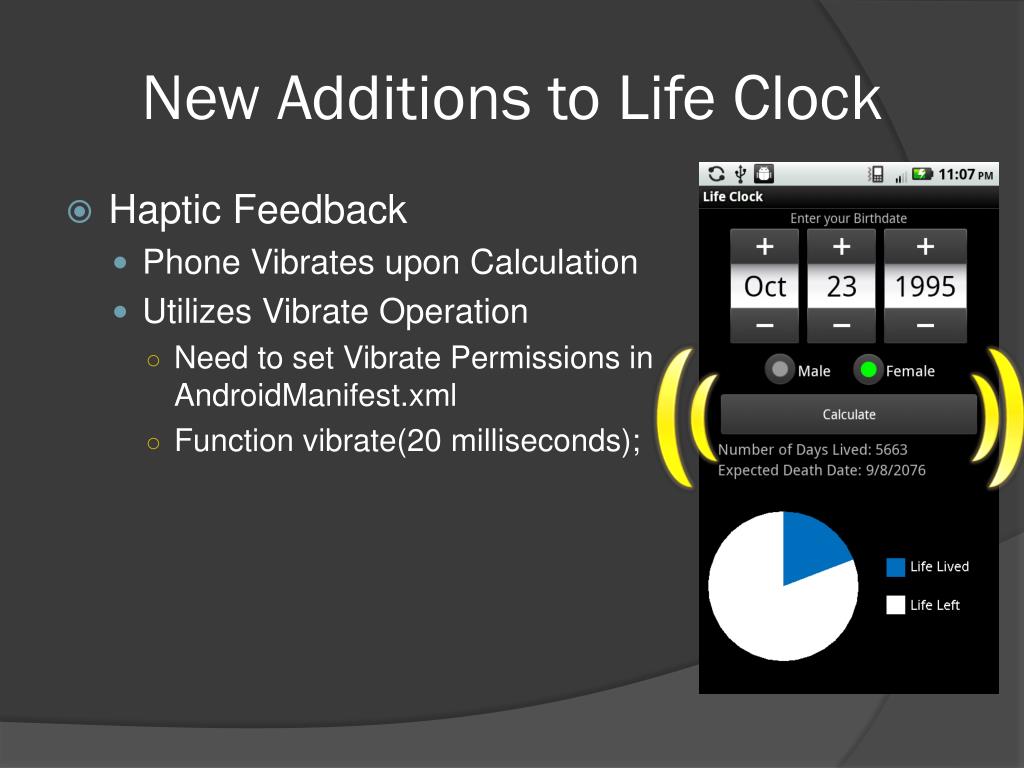 New Additions to Life Clock

Haptic Feedback
Phone Vibrates upon Calculation
Utilizes Vibrate Operation
Need to set Vibrate Permissions in AndroidManifest.xml
Function vibrate(20 milliseconds);

11:07 PM
Life Clock
Enter your Birthdate
+ + +
Oct 23 1995
− − −
Male Female
Calculate
Number of Days Lived: 5663
Expected Death Date: 9/8/2076
Life Lived
Life Left